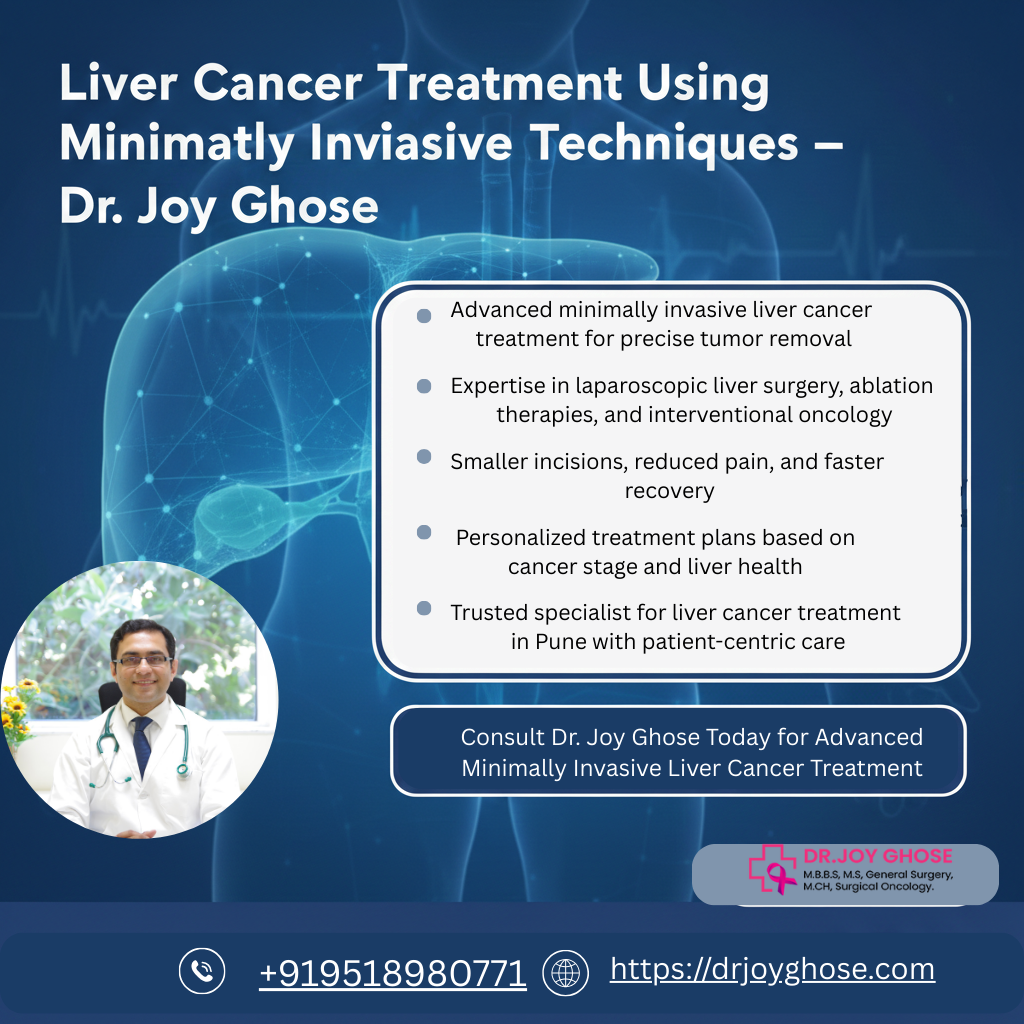 Liver Cancer Treatment Using Minimatly Inviasive Techniques – Dr. Joy Ghose

- Advanced minimally invasive liver cancer treatment for precise tumor removal
- Expertise in laparoscopic liver surgery, ablation therapies, and interventional oncology
- Smaller incisions, reduced pain, and faster recovery
- Personalized treatment plans based on cancer stage and liver health
- Trusted specialist for liver cancer treatment in Pune with patient-centric care

Consult Dr. Joy Ghose Today for Advanced Minimally Invasive Liver Cancer Treatment

DR.JOY GHOSE
M.B.B.S, M.S, General Surgery, M.CH, Surgical Oncology.

+919518980771 https://drjoyghose.com